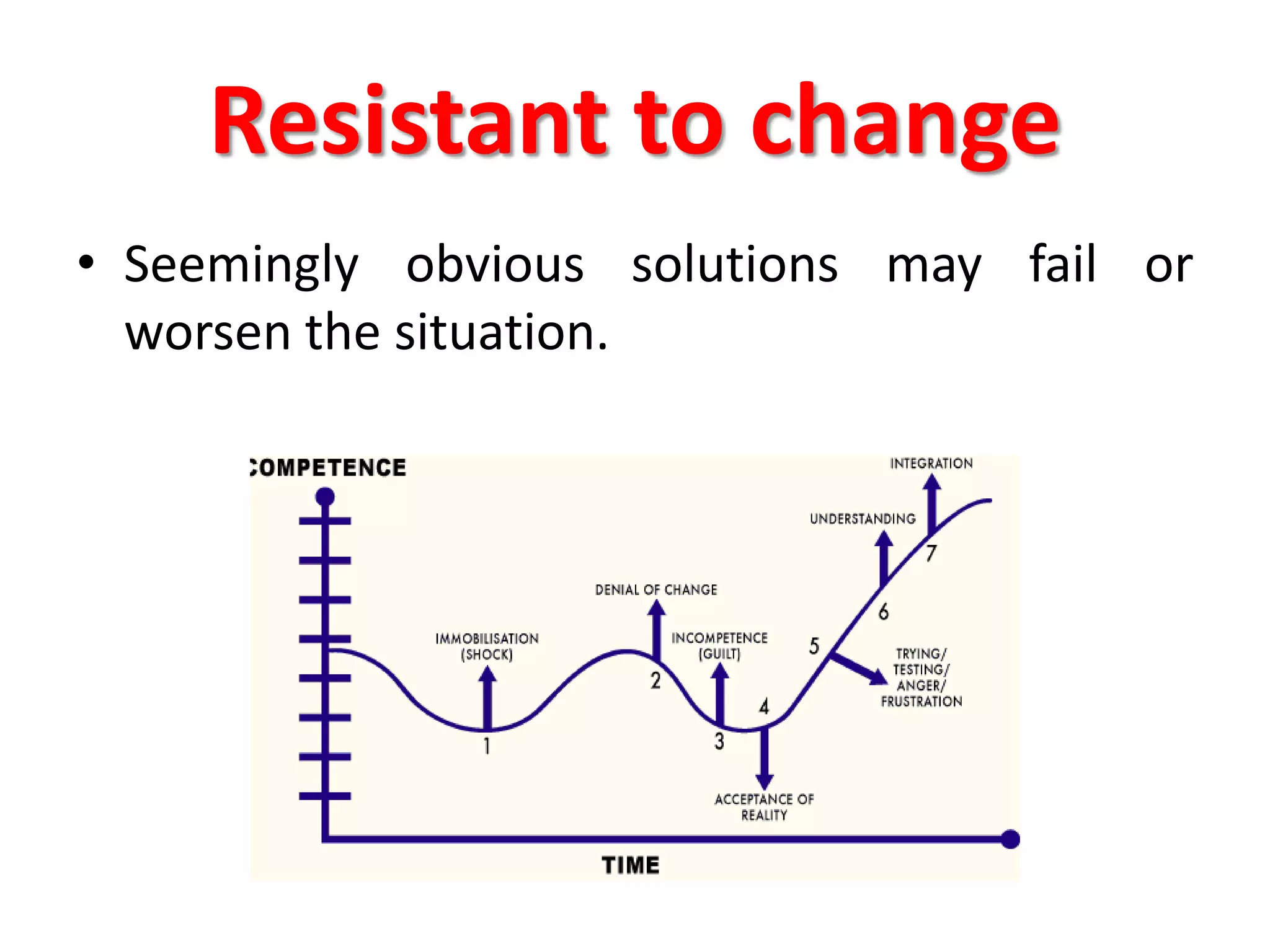 Resistant to change

• Seemingly obvious solutions may fail or worsen the situation.

COMPETENCE

INTEGRATION

UNDERSTANDING

7

DENIAL OF CHANGE

6

IMMOBILISATION (SHOCK)

INCOMPETENCE (GUILT)

5

TRYING/ TESTING/ ANGER/ FRUSTRATION

2

4

1

3

ACCEPTANCE OF REALITY

TIME